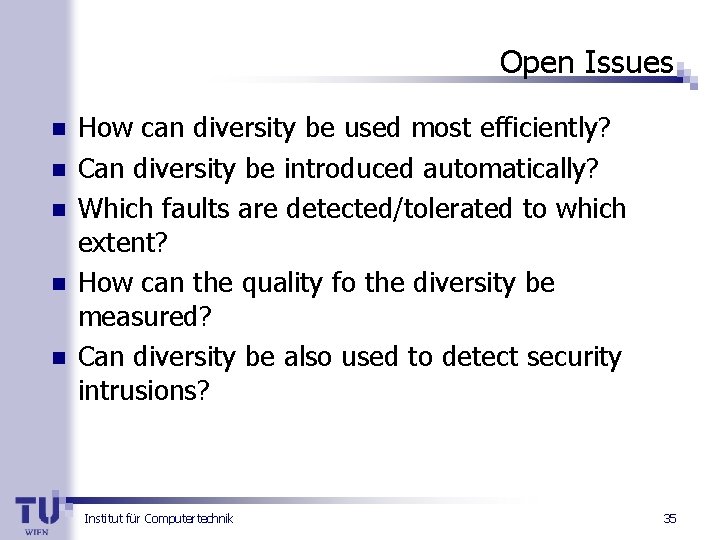 Open Issues

- How can diversity be used most efficiently?
- Can diversity be introduced automatically?
- Which faults are detected/tolerated to which extent?
- How can the quality fo the diversity be measured?
- Can diversity be also used to detect security intrusions?

TU WIEN

Institut für Computertechnik

35